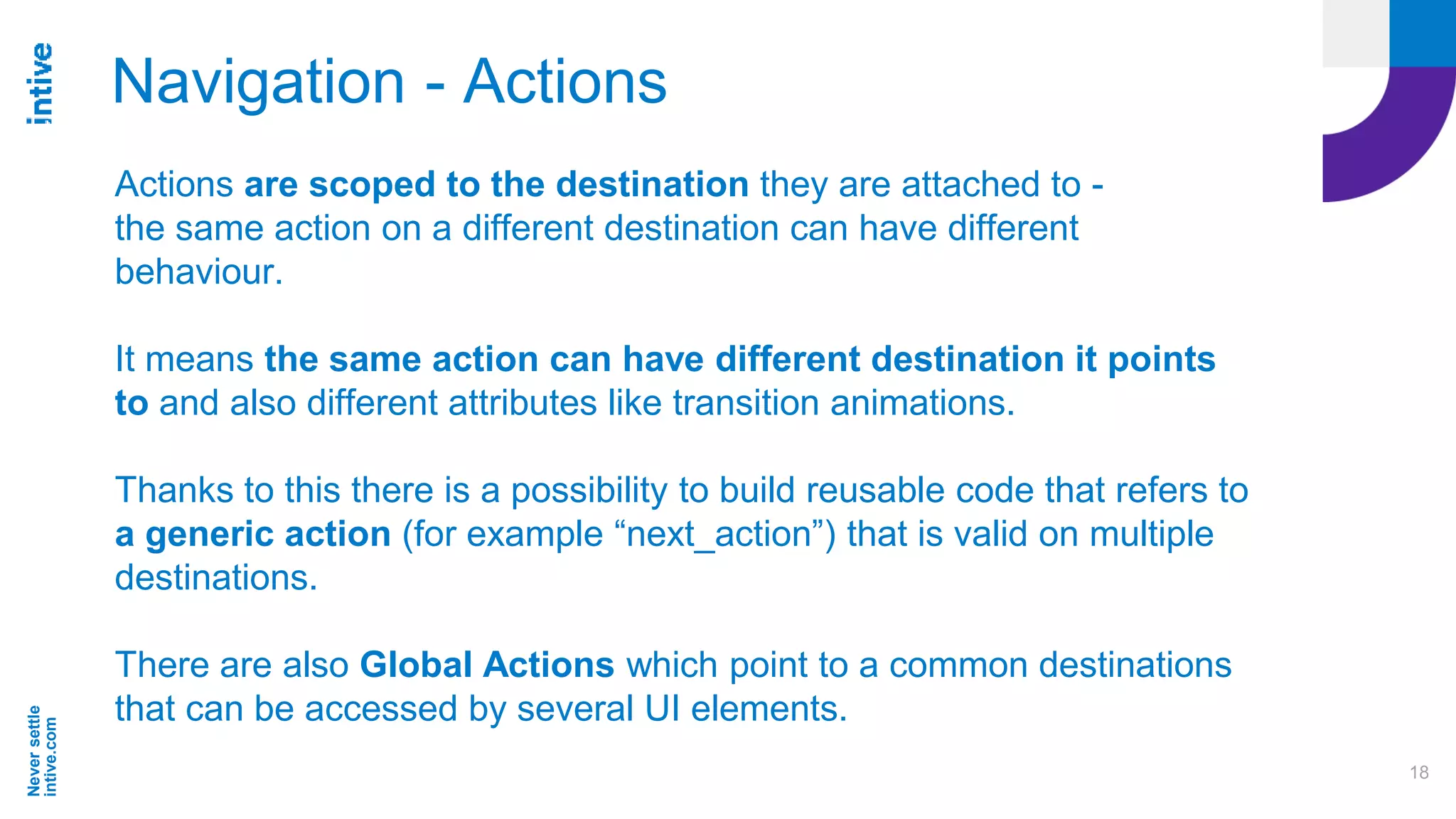 intive

Navigation - Actions

Actions are scoped to the destination they are attached to - the same action on a different destination can have different behaviour.

It means the same action can have different destination it points to and also different attributes like transition animations.

Thanks to this there is a possibility to build reusable code that refers to a generic action (for example “next_action”) that is valid on multiple destinations.

There are also Global Actions which point to a common destinations that can be accessed by several UI elements.

Never settle
intive.com

18